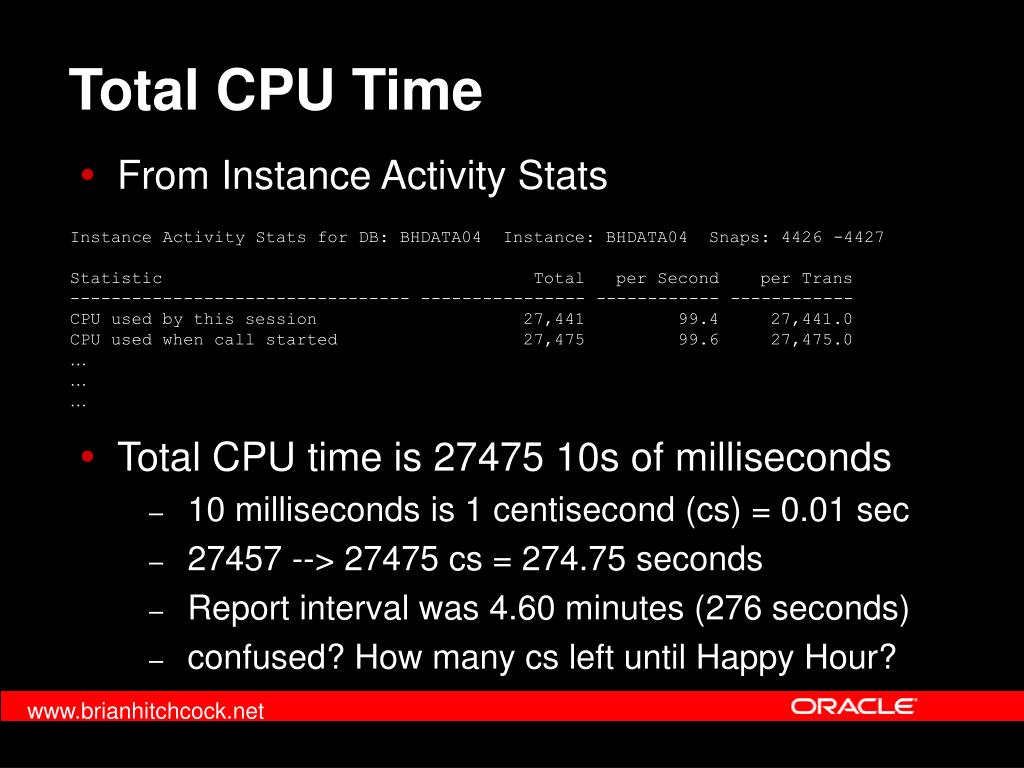 Total CPU Time

• From Instance Activity Stats

Instance Activity Stats for DB: BHDATA04 Instance: BHDATA04 Snaps: 4426 -4427

| Statistic | Total | per Second | per Trans |
|---|---|---|---|
| CPU used by this session | 27,441 | 99.4 | 27,441.0 |
| CPU used when call started | 27,475 | 99.6 | 27,475.0 |

…
…
…

• Total CPU time is 27475 10s of milliseconds
– 10 milliseconds is 1 centisecond (cs) = 0.01 sec
– 27457 --> 27475 cs = 274.75 seconds
– Report interval was 4.60 minutes (276 seconds)
– confused? How many cs left until Happy Hour?

www.brianhitchcock.net
ORACLE